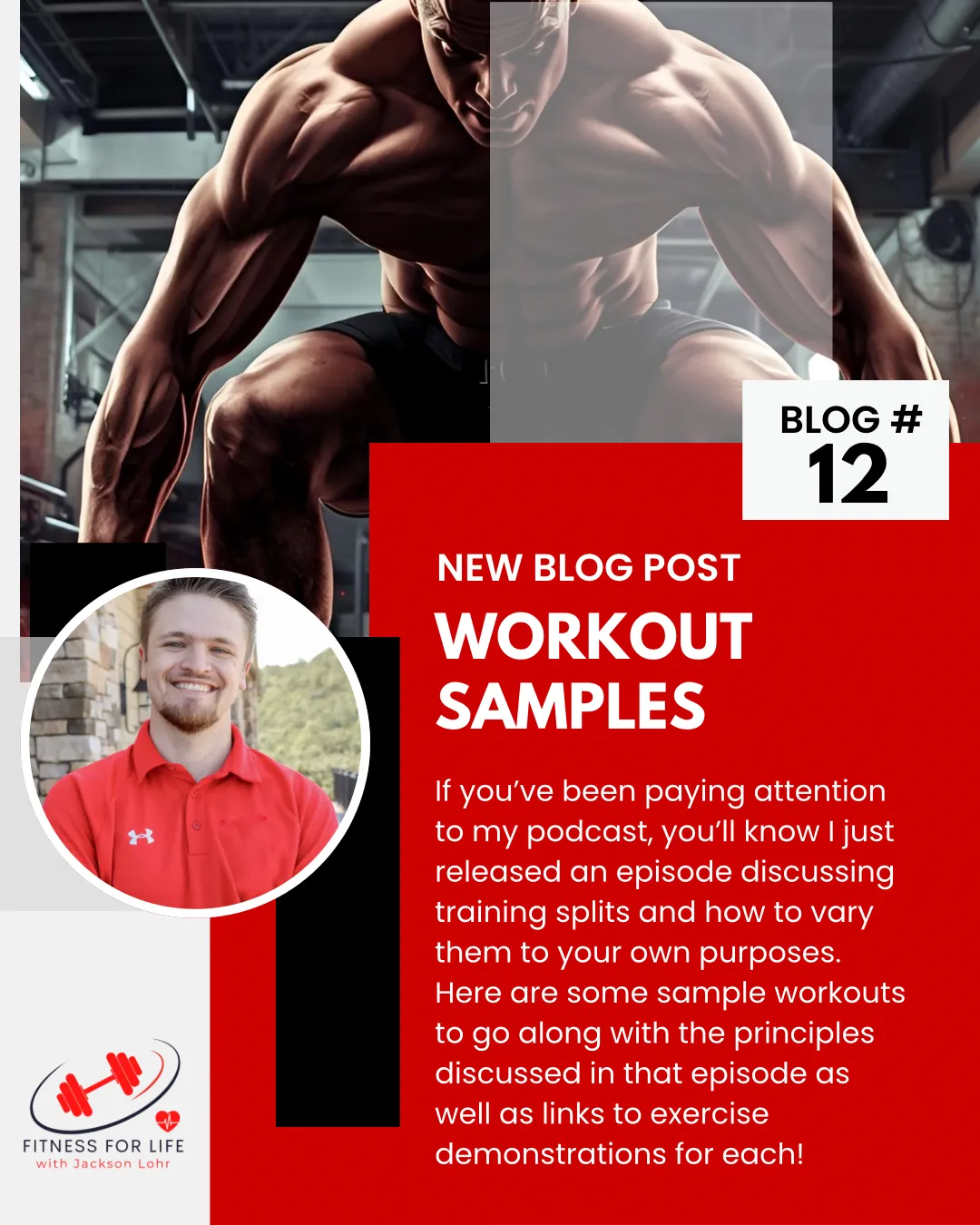 BLOG #
12

NEW BLOG POST
WORKOUT SAMPLES

If you've been paying attention to my podcast, you'll know I just released an episode discussing training splits and how to vary them to your own purposes. Here are some sample workouts to go along with the principles discussed in that episode as well as links to exercise demonstrations for each!

FITNESS FOR LIFE
with Jackson Lohr